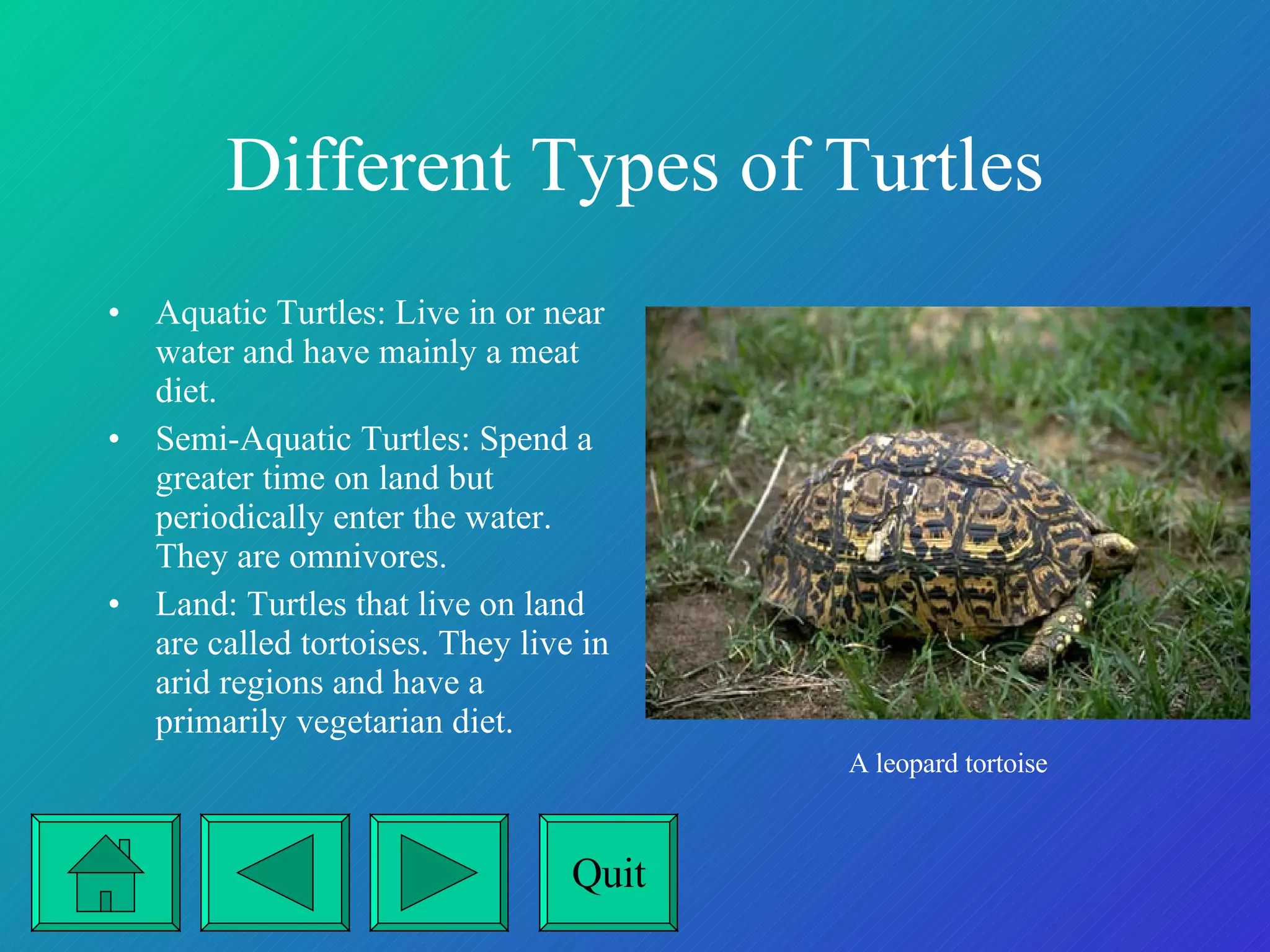 Different Types of Turtles

• Aquatic Turtles: Live in or near water and have mainly a meat diet.
• Semi-Aquatic Turtles: Spend a greater time on land but periodically enter the water. They are omnivores.
• Land: Turtles that live on land are called tortoises. They live in arid regions and have a primarily vegetarian diet.

A leopard tortoise

Quit